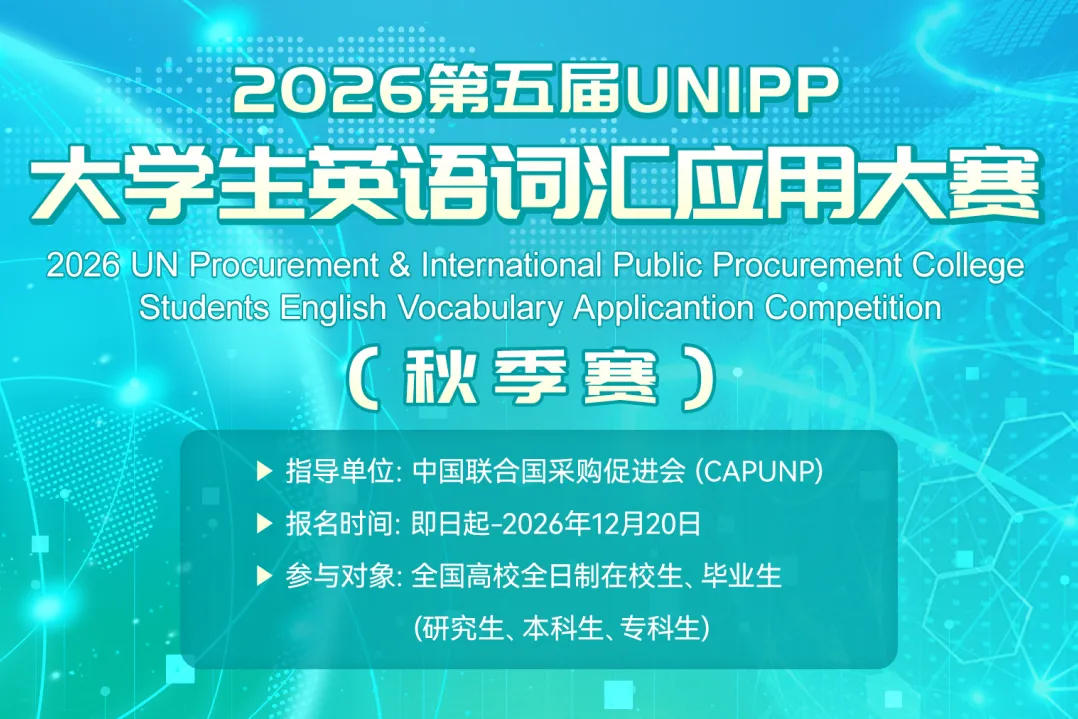 2026第五届UNIPP
大学生英语词汇应用大赛

2026 UN Procurement & International Public Procurement College Students English Vocabulary Applicantion Competition

（秋季赛）

▶ 指导单位: 中国联合国采购促进会 (CAPUNP)
▶ 报名时间: 即日起-2026年12月20日
▶ 参与对象: 全国高校全日制在校生、毕业生
(研究生、本科生、专科生)